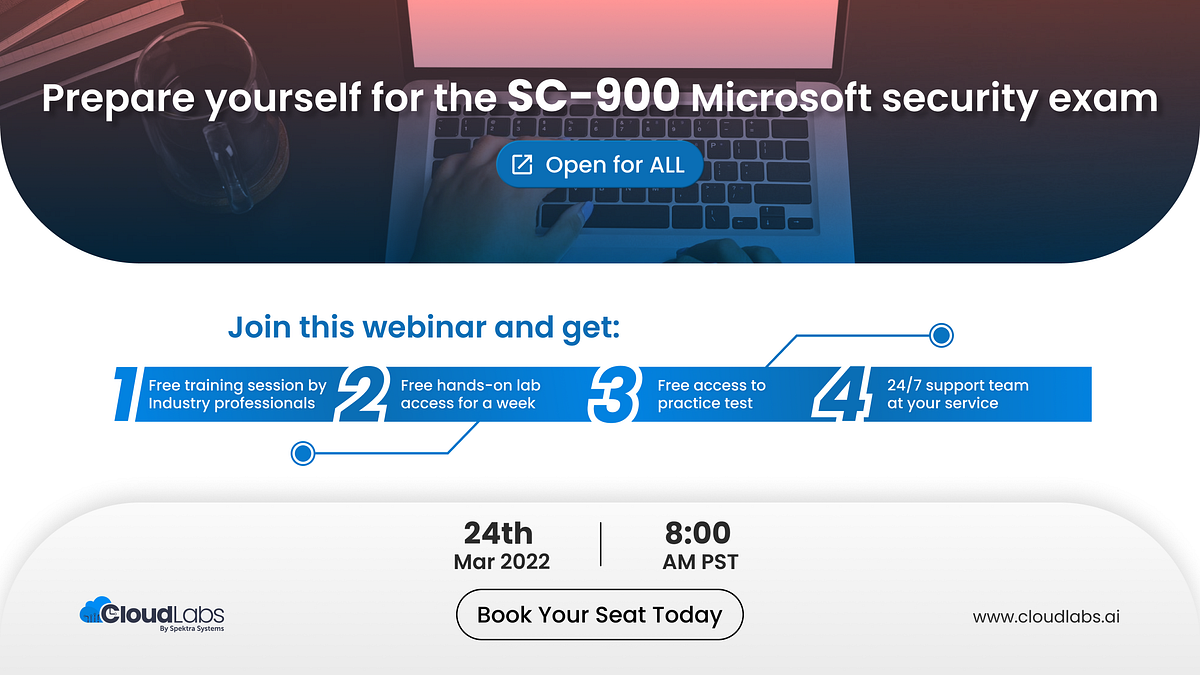 Prepare yourself for the SC-900 Microsoft security exam

Open for ALL

Join this webinar and get:

1 Free training session by Industry professionals

2 Free hands-on lab access for a week

3 Free access to practice test

4 24/7 support team at your service

24th
Mar 2022

8:00
AM PST

CloudLabs
By Spektra Systems

Book Your Seat Today

www.cloudlabs.ai